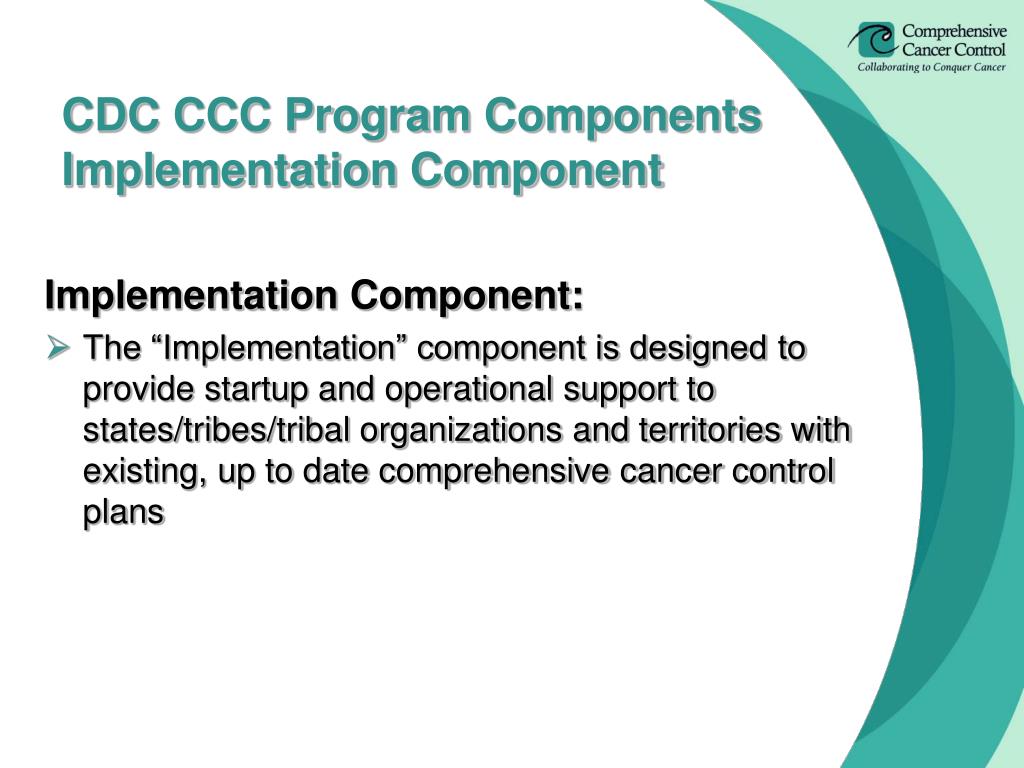 Comprehensive Cancer Control
Collaborating to Conquer Cancer

CDC CCC Program Components Implementation Component

Implementation Component:

➢ The “Implementation” component is designed to provide startup and operational support to states/tribes/tribal organizations and territories with existing, up to date comprehensive cancer control plans